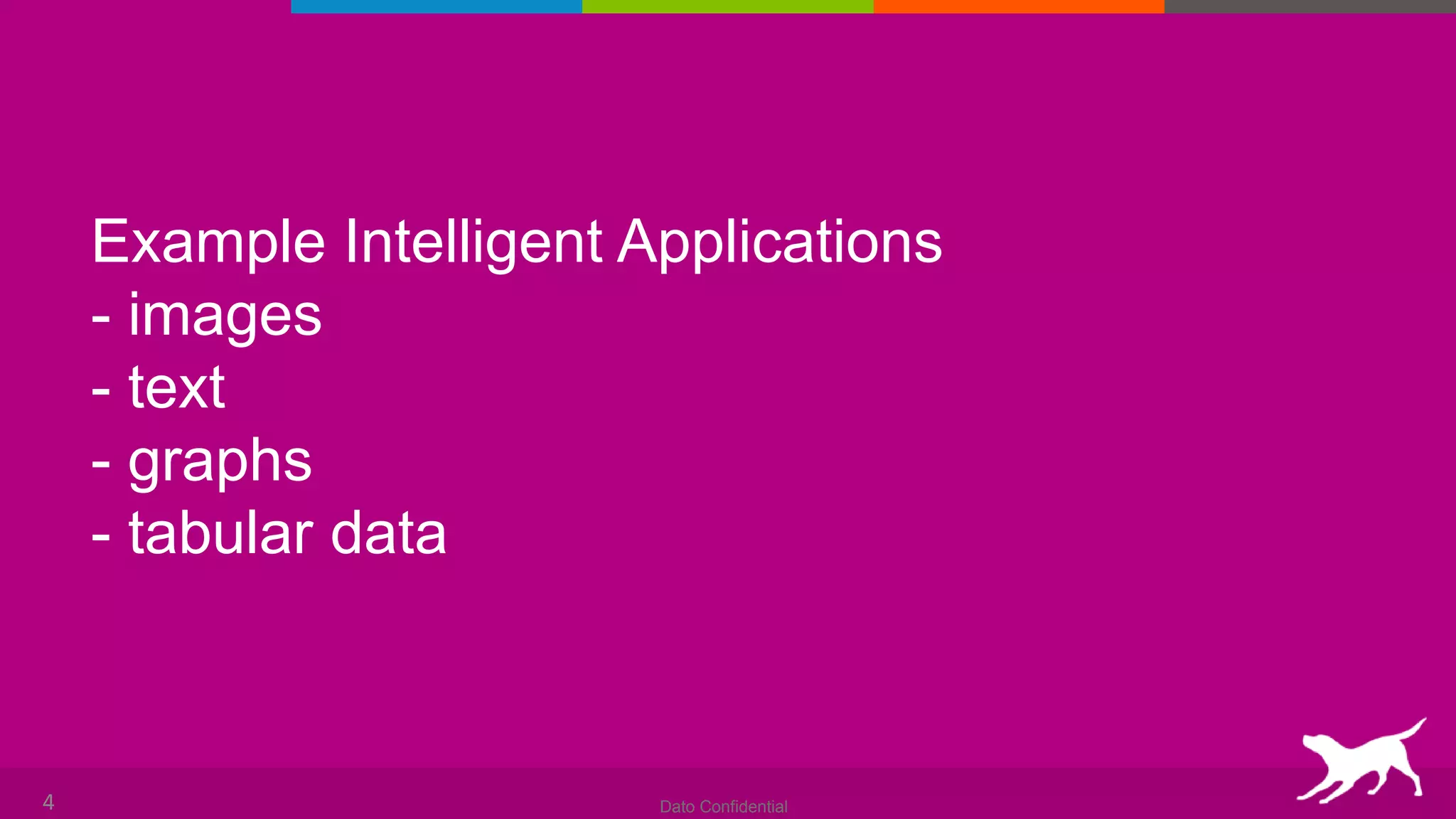 Example Intelligent Applications
- images
- text
- graphs
- tabular data

4

Dato Confidential